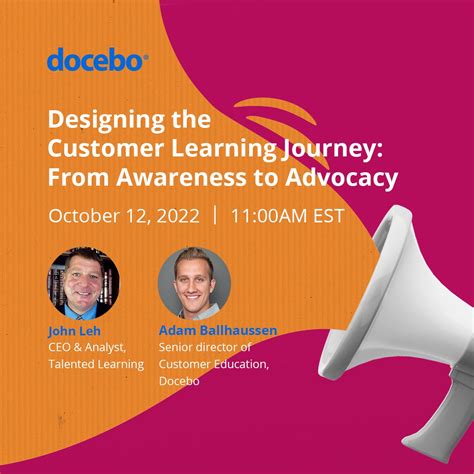 docebo®

Designing the Customer Learning Journey: From Awareness to Advocacy

October 12, 2022 | 11:00AM EST

John Leh
CEO & Analyst, Talented Learning

Adam Ballhaussen
Senior director of Customer Education, Docebo